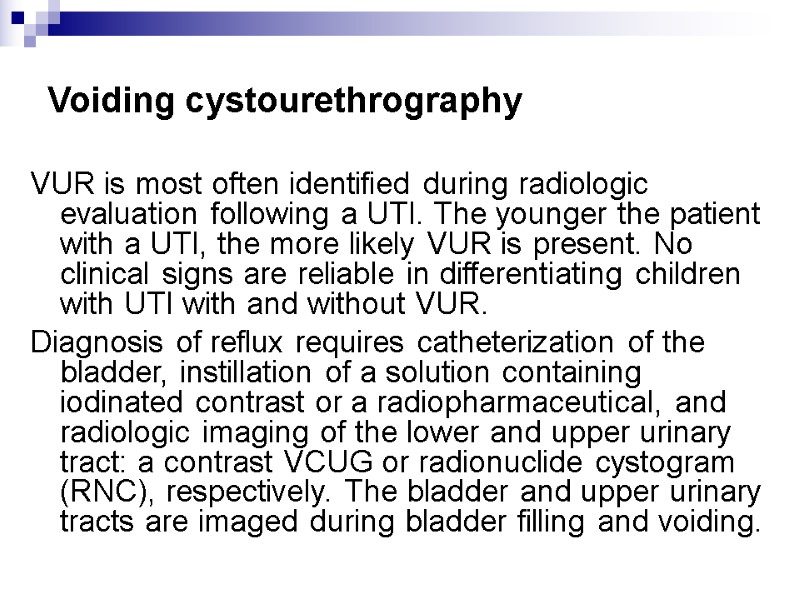 Voiding cystourethrography

VUR is most often identified during radiologic evaluation following a UTI. The younger the patient with a UTI, the more likely VUR is present. No clinical signs are reliable in differentiating children with UTI with and without VUR.

Diagnosis of reflux requires catheterization of the bladder, instillation of a solution containing iodinated contrast or a radiopharmaceutical, and radiologic imaging of the lower and upper urinary tract: a contrast VCUG or radionuclide cystogram (RNC), respectively. The bladder and upper urinary tracts are imaged during bladder filling and voiding.